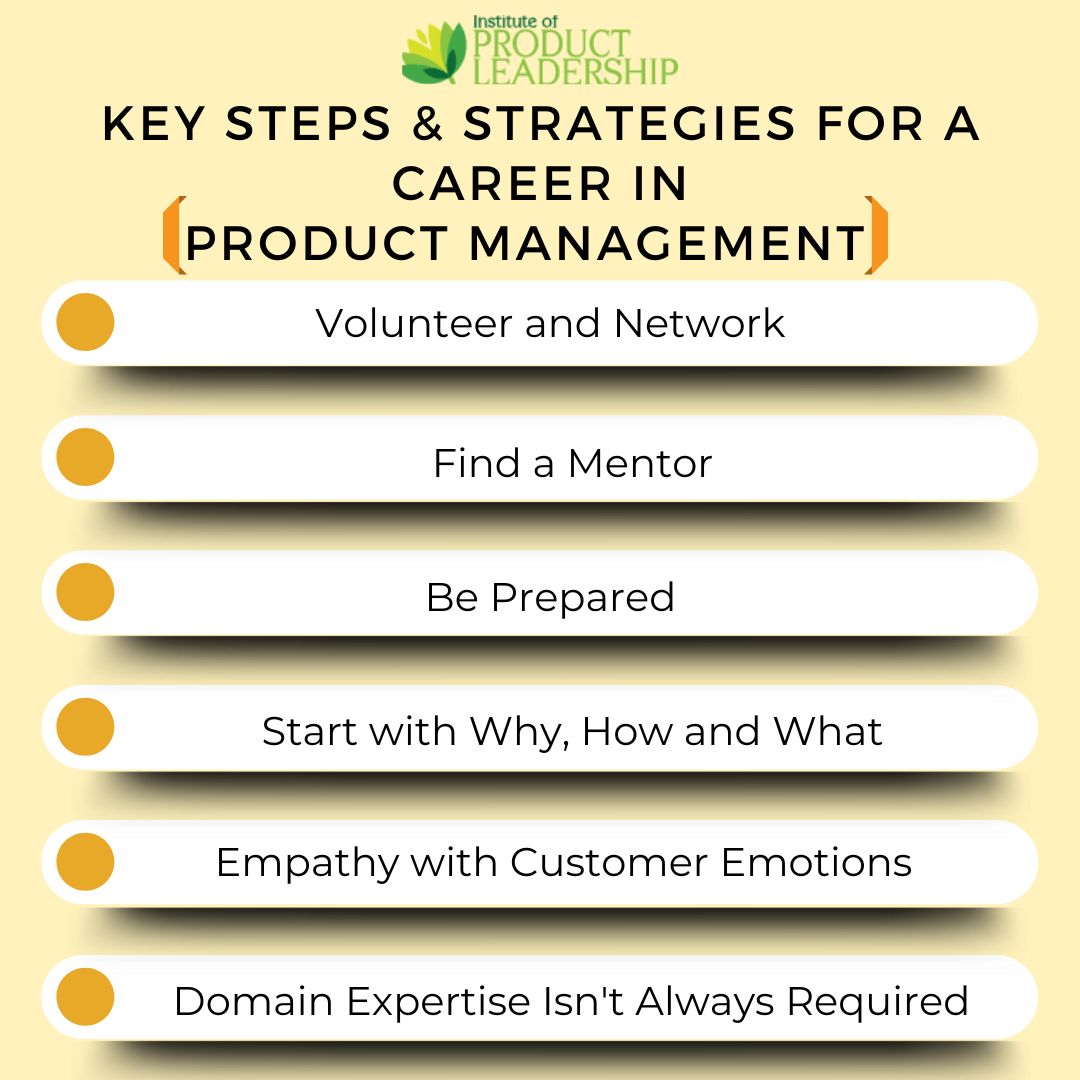 Institute of
PRODUCT
LEADERSHIP

KEY STEPS & STRATEGIES FOR A CAREER IN PRODUCT MANAGEMENT

Volunteer and Network

Find a Mentor

Be Prepared

Start with Why, How and What

Empathy with Customer Emotions

Domain Expertise Isn't Always Required